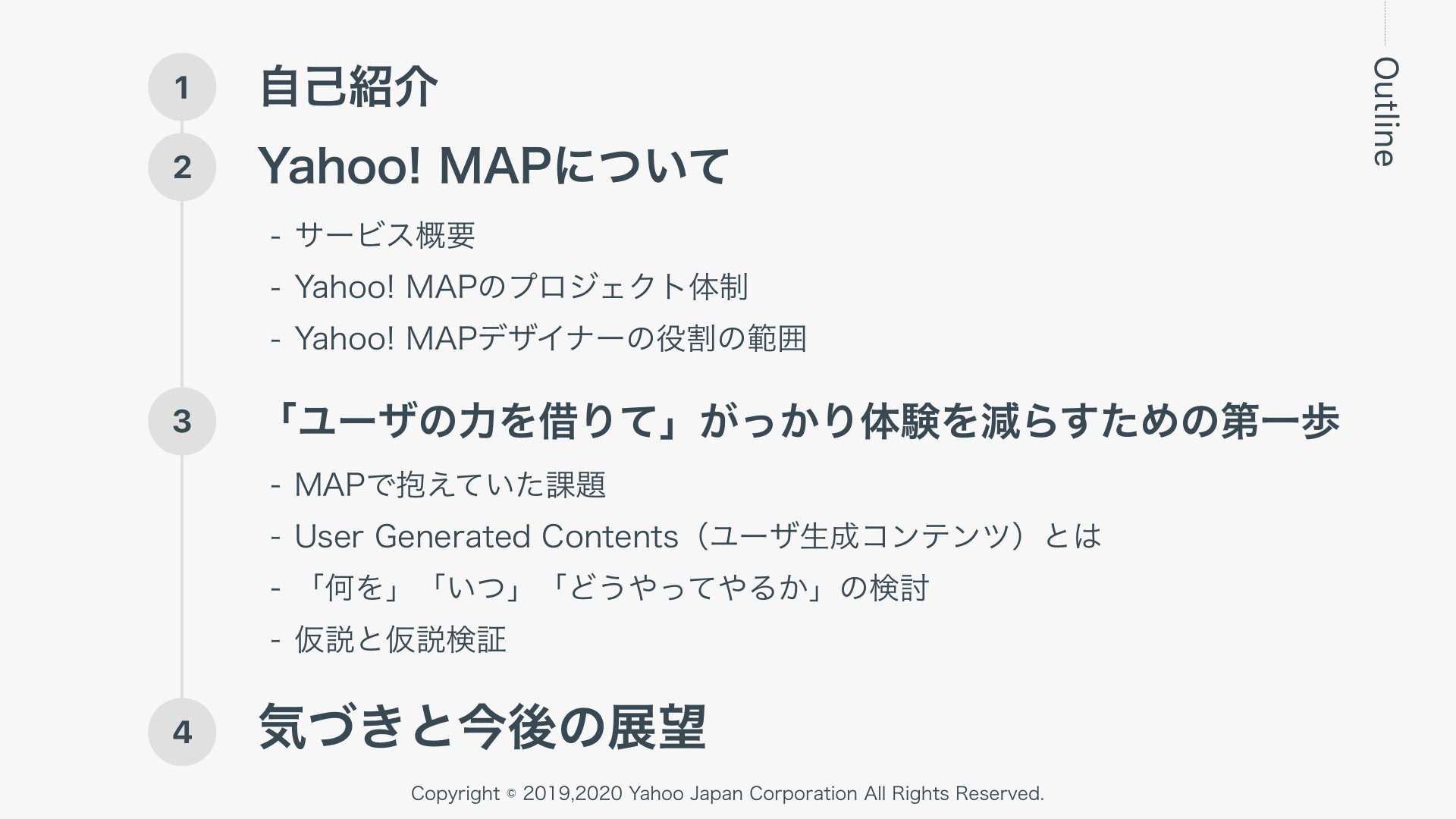 Outline

1 自己紹介

2 Yahoo! MAPについて

- サービス概要
- Yahoo! MAPのプロジェクト体制
- Yahoo! MAPデザイナーの役割の範囲

3 「ユーザの力を借りて」がっかり体験を減らすための第一歩

- MAPで抱えていた課題
- User Generated Contents（ユーザ生成コンテンツ）とは
- 「何を」「いつ」「どうやってやるか」の検討
- 仮説と仮説検証

4 気づきと今後の展望

Copyright © 2019,2020 Yahoo Japan Corporation All Rights Reserved.